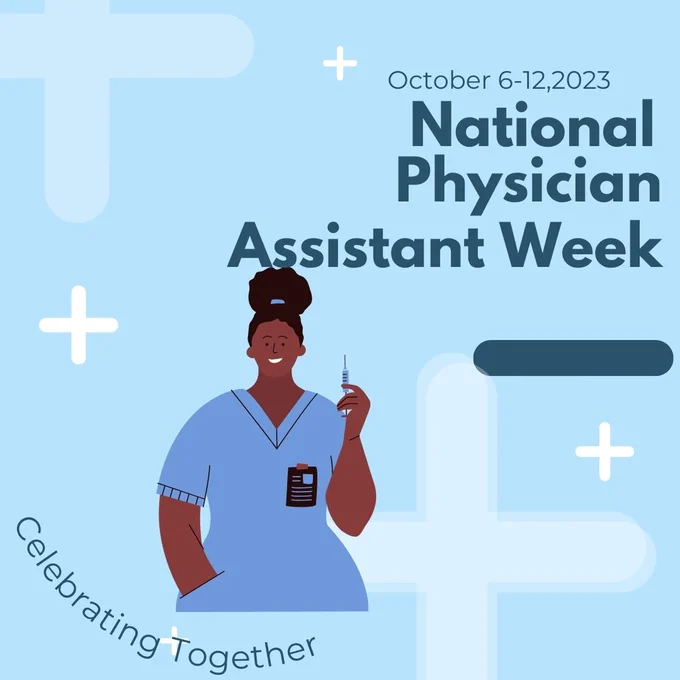 October 6-12,2023
National Physician Assistant Week

Celebrating Together